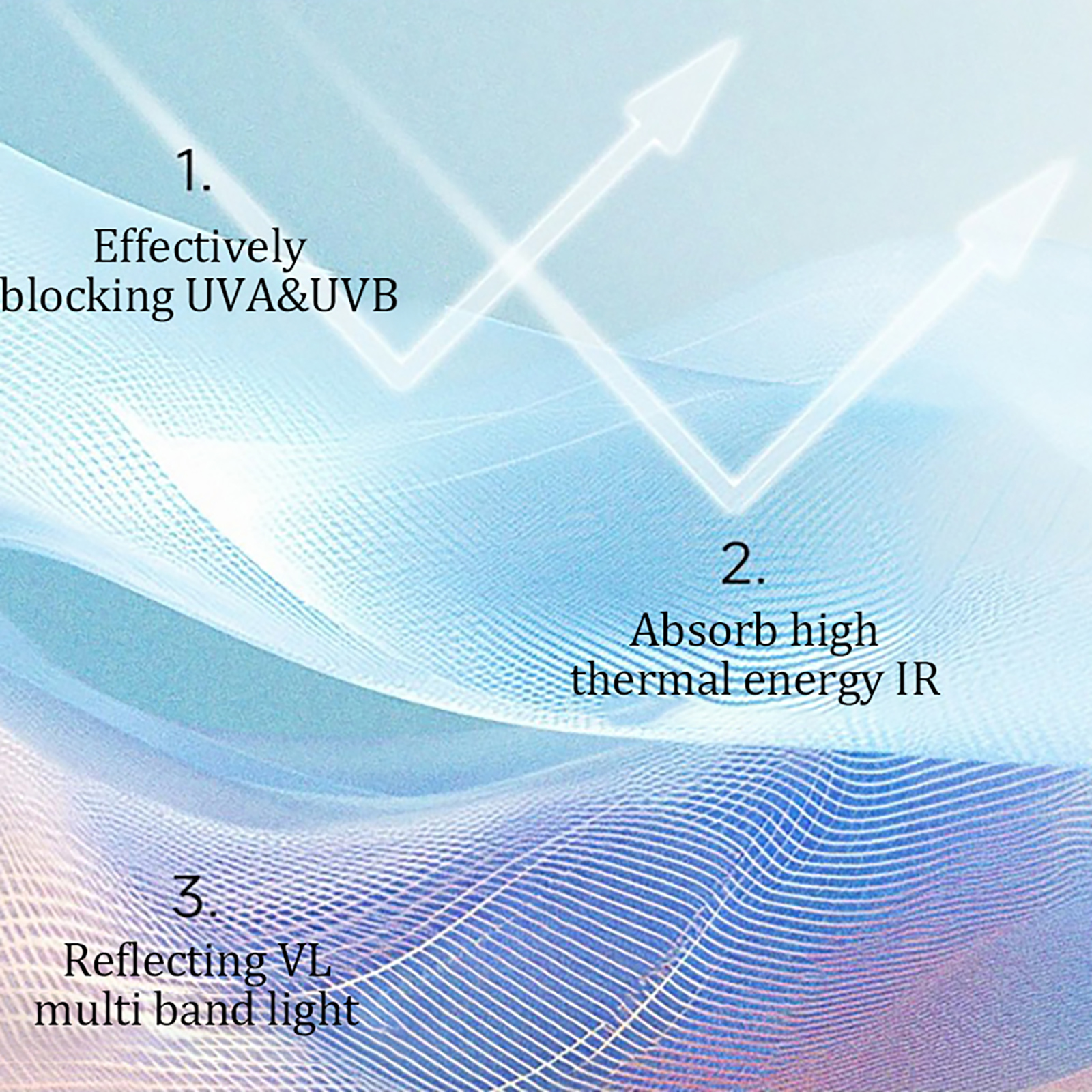 1.
Effectively blocking UVA&UVB

2.
Absorb high thermal energy IR

3.
Reflecting VL multi band light